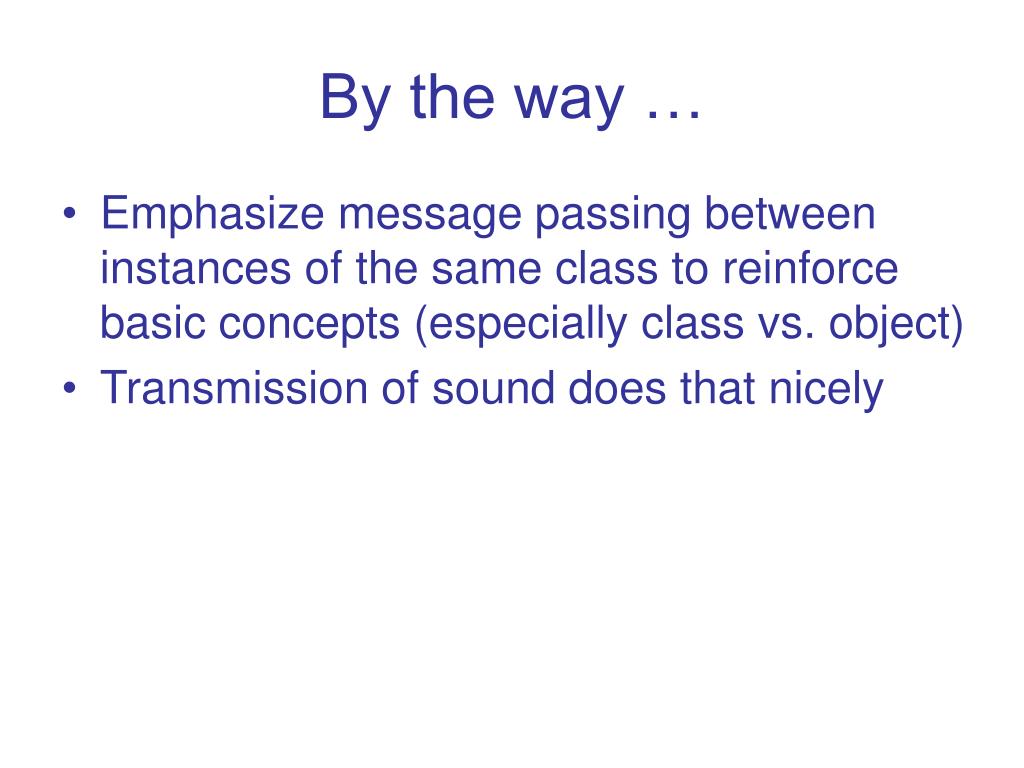 By the way …

• Emphasize message passing between instances of the same class to reinforce basic concepts (especially class vs. object)
• Transmission of sound does that nicely